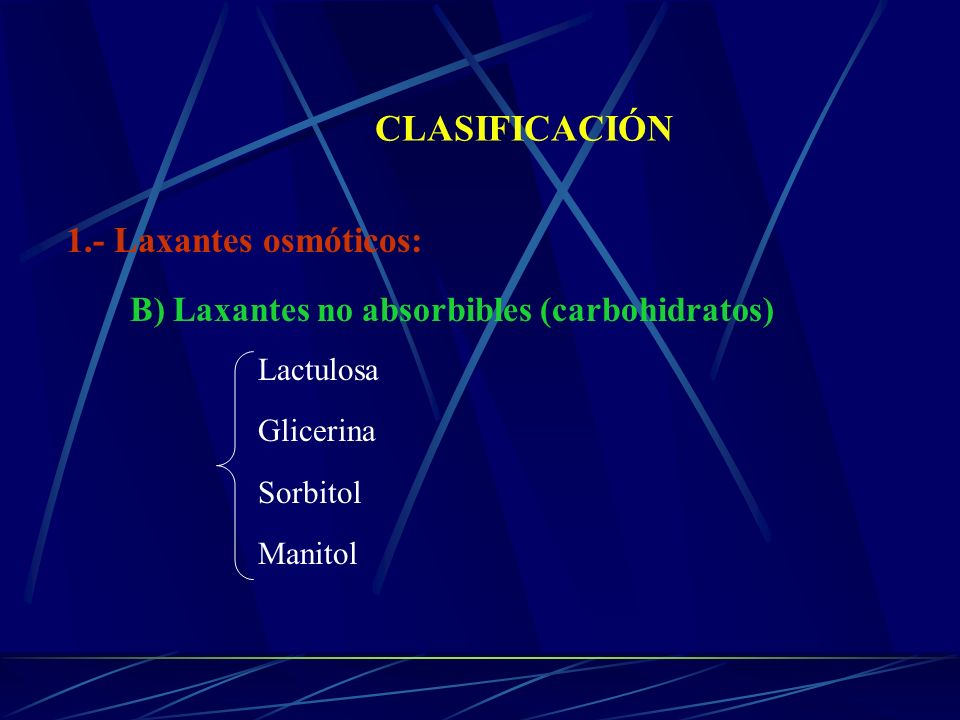 CLASIFICACIÓN

1.- Laxantes osmóticos:

B) Laxantes no absorbibles (carbohidratos)

Lactulosa

Glicerina

Sorbitol

Manitol